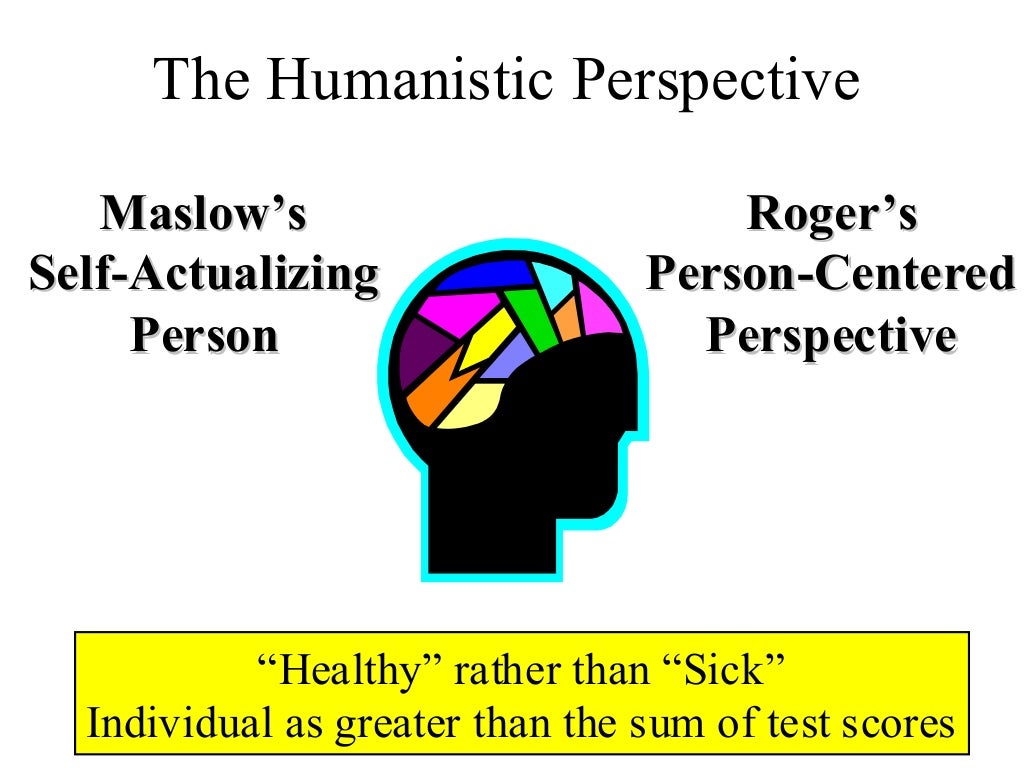 The Humanistic Perspective

Maslow's Self-Actualizing Person

Roger's Person-Centered Perspective

"Healthy" rather than "Sick"
Individual as greater than the sum of test scores